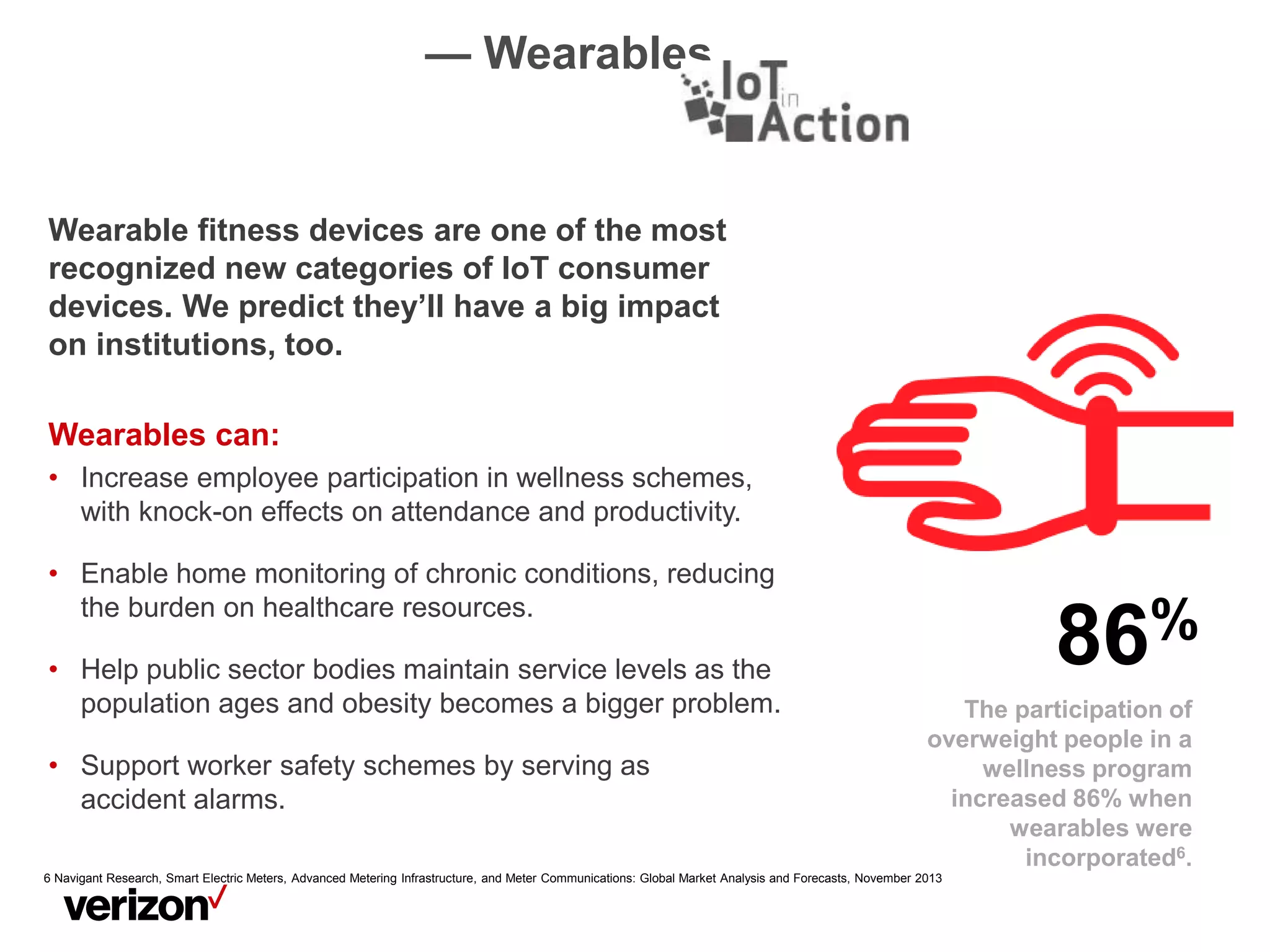 — Wearables

IoT in Action

Wearable fitness devices are one of the most recognized new categories of IoT consumer devices. We predict they'll have a big impact on institutions, too.

Wearables can:

• Increase employee participation in wellness schemes, with knock-on effects on attendance and productivity.

• Enable home monitoring of chronic conditions, reducing the burden on healthcare resources.

• Help public sector bodies maintain service levels as the population ages and obesity becomes a bigger problem.

• Support worker safety schemes by serving as accident alarms.

86%

The participation of overweight people in a wellness program increased 86% when wearables were incorporated$^6$.

6 Navigant Research, Smart Electric Meters, Advanced Metering Infrastructure, and Meter Communications: Global Market Analysis and Forecasts, November 2013

verizon✓